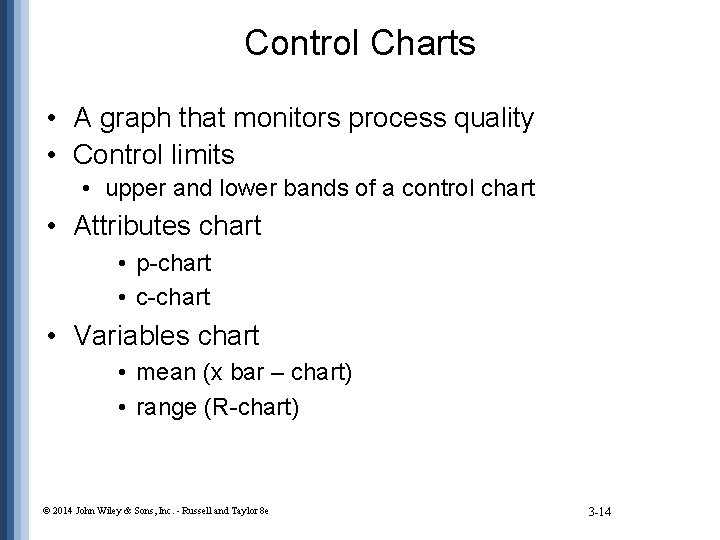 Control Charts

• A graph that monitors process quality
• Control limits
  • upper and lower bands of a control chart
• Attributes chart
  • p-chart
  • c-chart
• Variables chart
  • mean (x bar – chart)
  • range (R-chart)

© 2014 John Wiley & Sons, Inc. - Russell and Taylor 8e

3-14